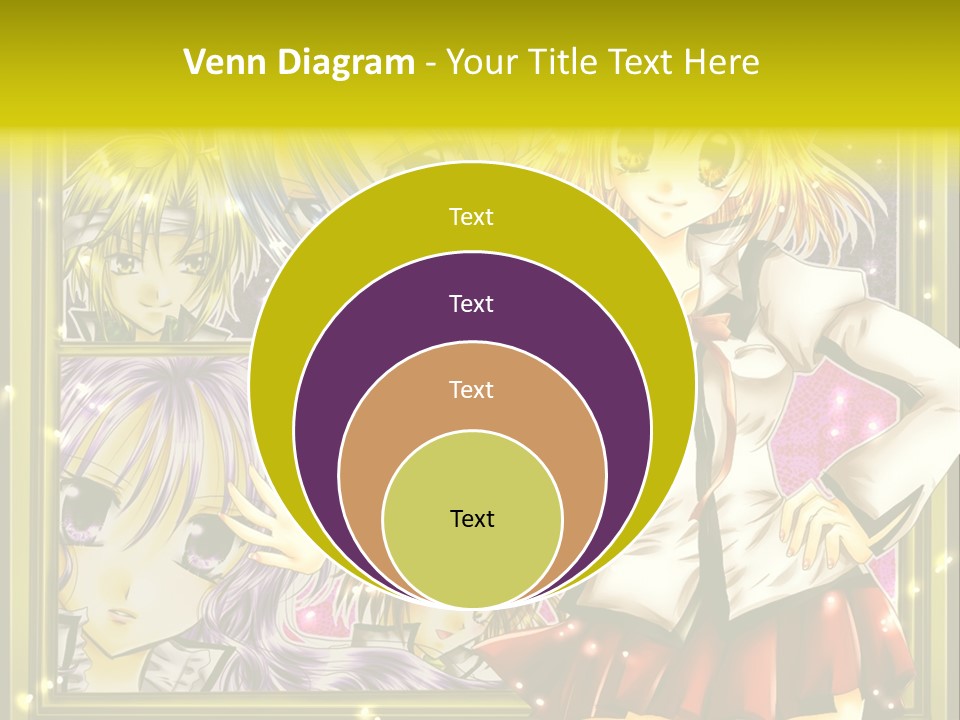 Venn Diagram - Your Title Text Here

Text

Text

Text

Text